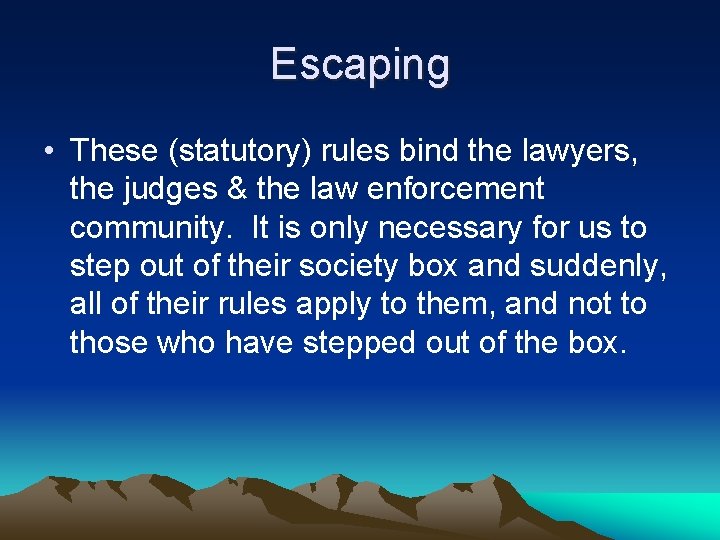 Escaping

• These (statutory) rules bind the lawyers, the judges & the law enforcement community. It is only necessary for us to step out of their society box and suddenly, all of their rules apply to them, and not to those who have stepped out of the box.